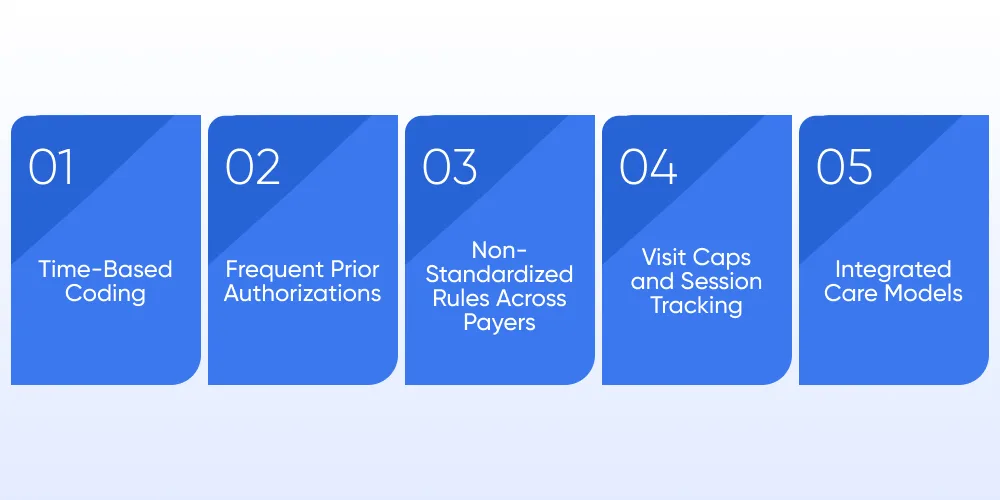 01

Time-Based Coding

02

Frequent Prior Authorizations

03

Non-Standardized Rules Across Payers

04

Visit Caps and Session Tracking

05

Integrated Care Models